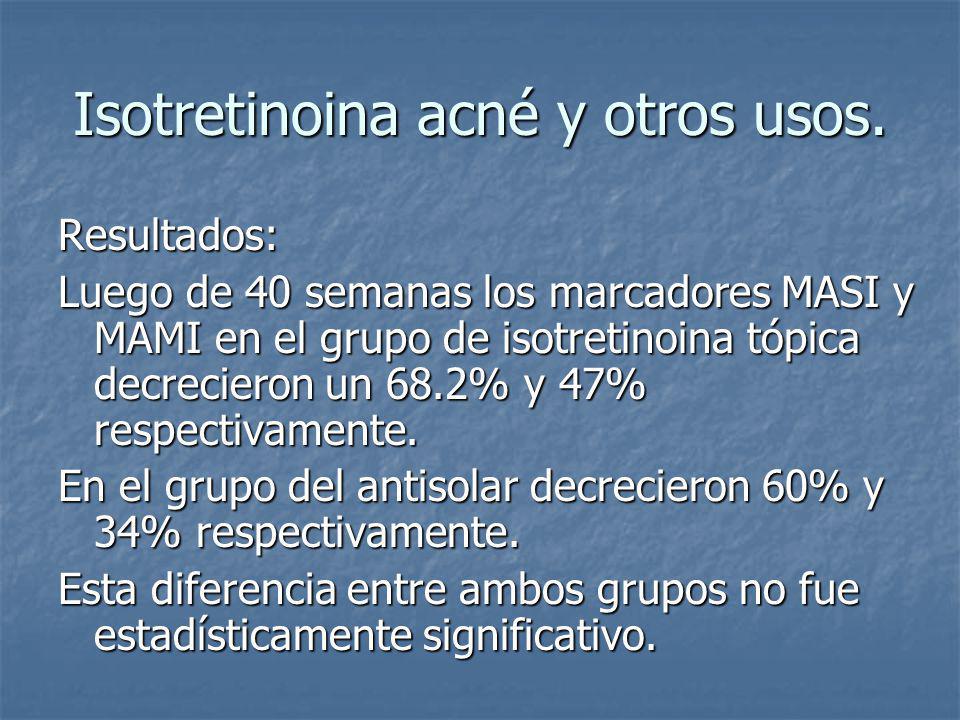 Isotretinoina acné y otros usos.

Resultados:

Luego de 40 semanas los marcadores MASI y MAMI en el grupo de isotretinoina tópica decrecieron un 68.2% y 47% respectivamente.

En el grupo del antisolar decrecieron 60% y 34% respectivamente.

Esta diferencia entre ambos grupos no fue estadísticamente significativo.